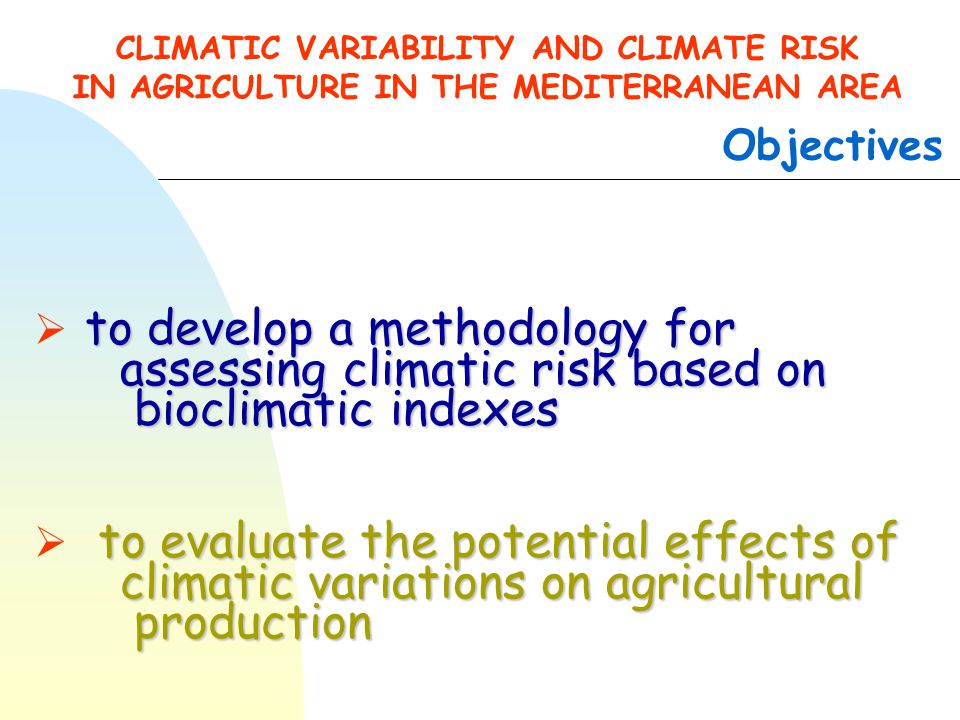 CLIMATIC VARIABILITY AND CLIMATE RISK
IN AGRICULTURE IN THE MEDITERRANEAN AREA

Objectives

➢ to develop a methodology for assessing climatic risk based on bioclimatic indexes

➢ to evaluate the potential effects of climatic variations on agricultural production